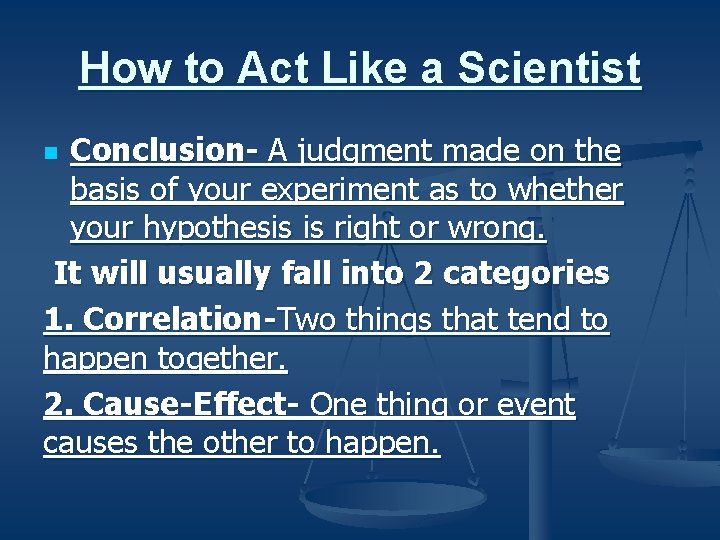 How to Act Like a Scientist

Conclusion- A judgment made on the basis of your experiment as to whether your hypothesis is right or wrong.

It will usually fall into 2 categories

1. Correlation-Two things that tend to happen together.

2. Cause-Effect- One thing or event causes the other to happen.